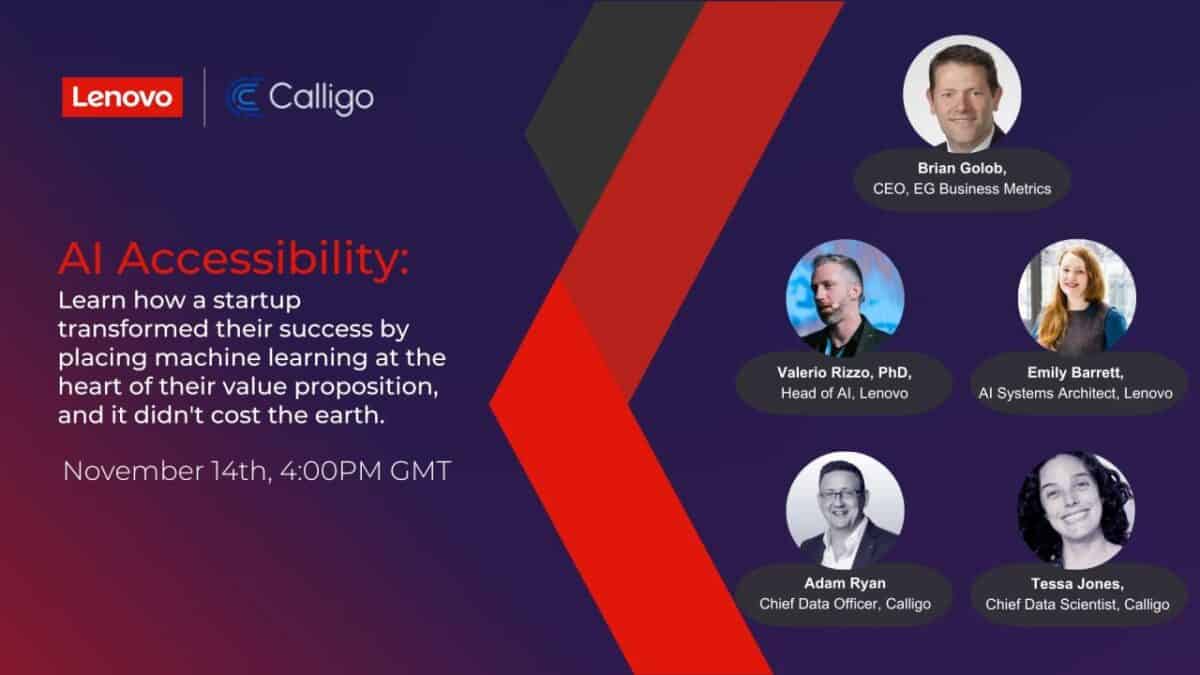 Lenovo

Calligo

AI Accessibility:
Learn how a startup transformed their success by placing machine learning at the heart of their value proposition, and it didn't cost the earth.

November 14th, 4:00PM GMT

Brian Golob,
CEO, EG Business Metrics

Valerio Rizzo, PhD,
Head of AI, Lenovo

Emily Barrett,
AI Systems Architect, Lenovo

Adam Ryan
Chief Data Officer, Calligo

Tessa Jones,
Chief Data Scientist, Calligo